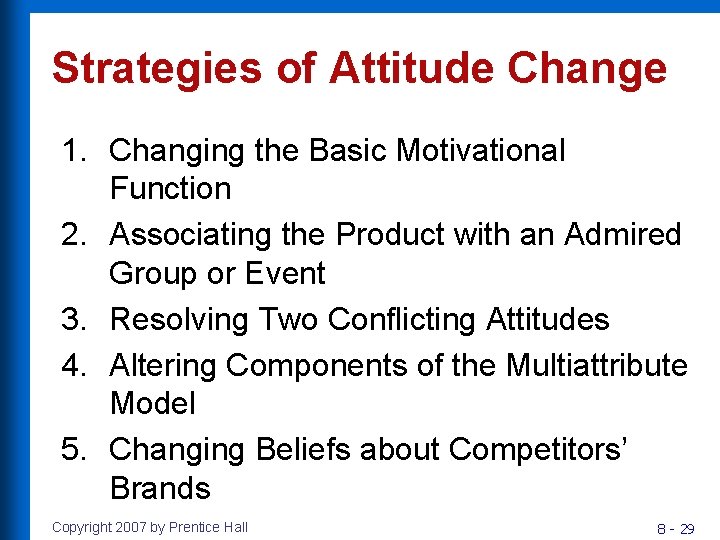 Strategies of Attitude Change

1. Changing the Basic Motivational Function
2. Associating the Product with an Admired Group or Event
3. Resolving Two Conflicting Attitudes
4. Altering Components of the Multiattribute Model
5. Changing Beliefs about Competitors' Brands

Copyright 2007 by Prentice Hall

8 - 29